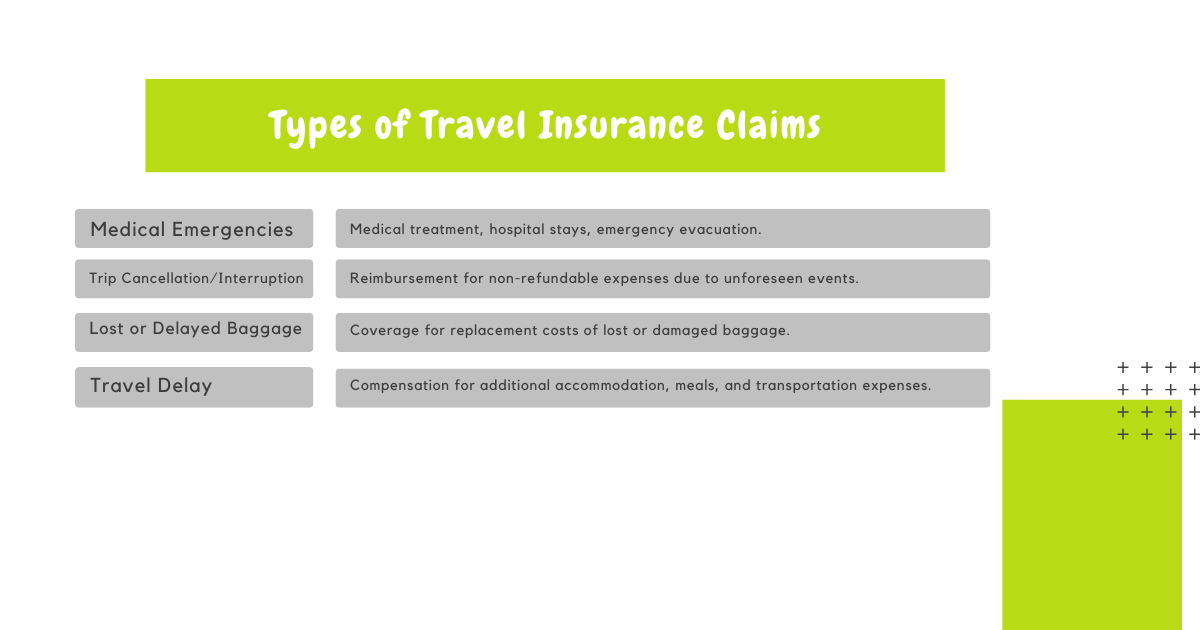 Types of Travel Insurance Claims

| Medical Emergencies | Medical treatment, hospital stays, emergency evacuation. |
|---|---|
| Trip Cancellation/Interruption | Reimbursement for non-refundable expenses due to unforeseen events. |
| Lost or Delayed Baggage | Coverage for replacement costs of lost or damaged baggage. |
| Travel Delay | Compensation for additional accommodation, meals, and transportation expenses. |